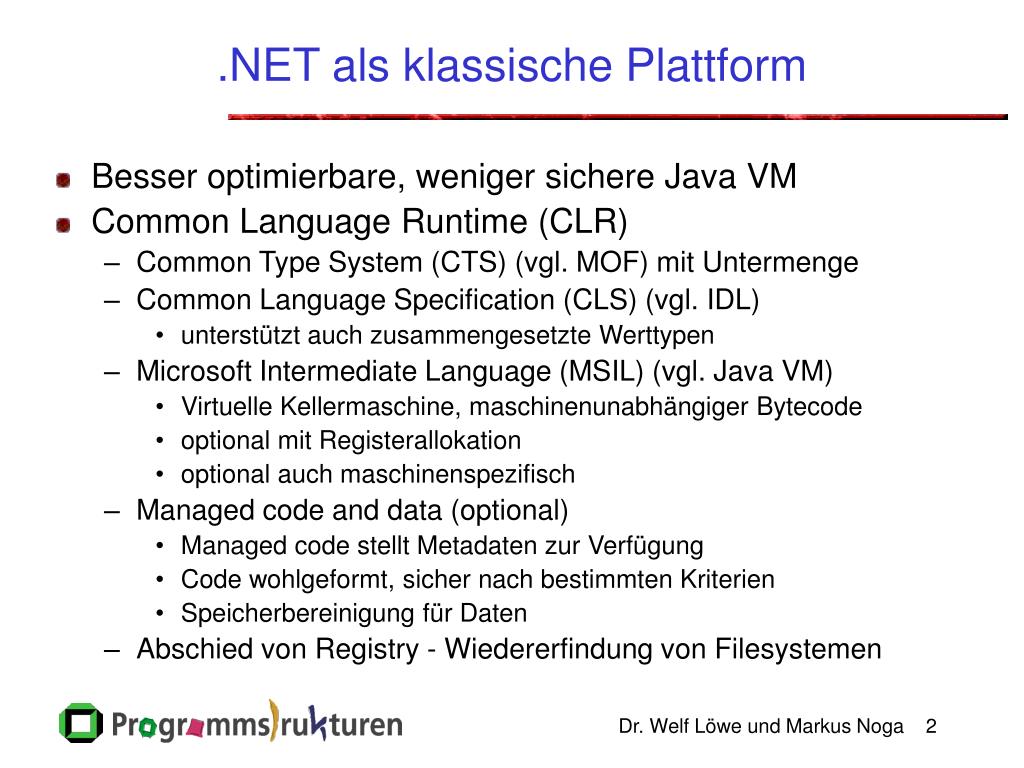 .NET als klassische Plattform

Besser optimierbare, weniger sichere Java VM
Common Language Runtime (CLR)
– Common Type System (CTS) (vgl. MOF) mit Untermenge
– Common Language Specification (CLS) (vgl. IDL)
• unterstützt auch zusammengesetzte Werttypen
– Microsoft Intermediate Language (MSIL) (vgl. Java VM)
• Virtuelle Kellermaschine, maschinenunabhängiger Bytecode
• optional mit Registerallokation
• optional auch maschinenspezifisch
– Managed code and data (optional)
• Managed code stellt Metadaten zur Verfügung
• Code wohlgeformt, sicher nach bestimmten Kriterien
• Speicherbereinigung für Daten
– Abschied von Registry - Wiedererfindung von Filesystemen

Programmstrukturen

Dr. Welf Löwe und Markus Noga 2